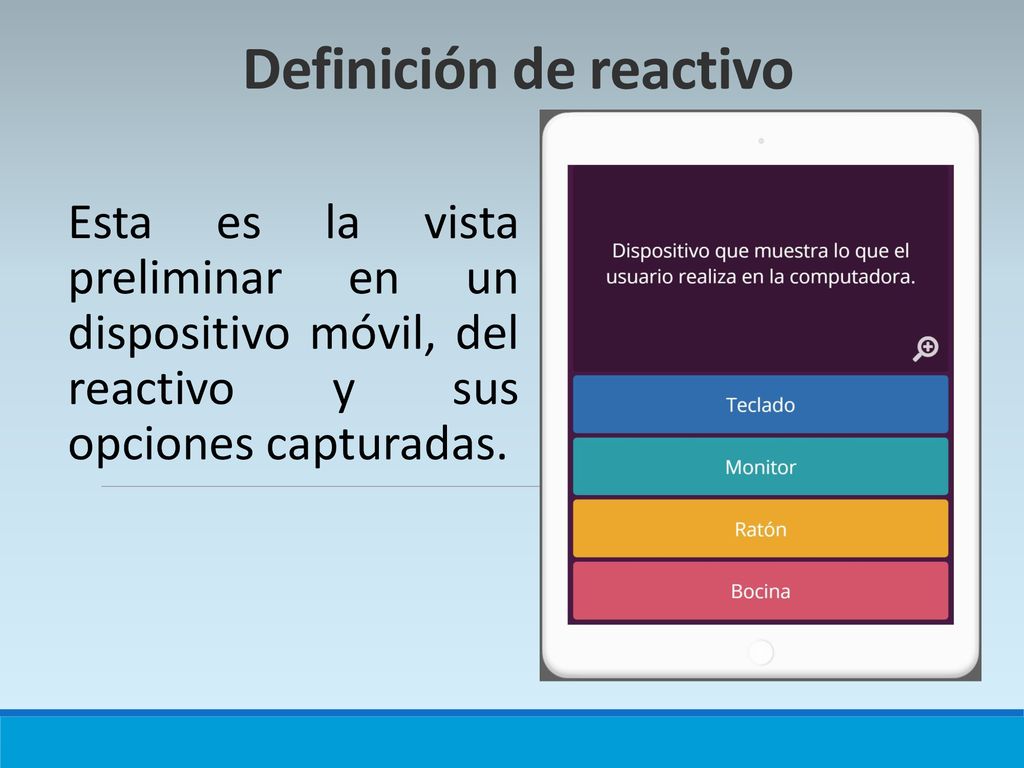 Definición de reactivo

Esta es la vista preliminar en un dispositivo móvil, del reactivo y sus opciones capturadas.

Dispositivo que muestra lo que el usuario realiza en la computadora.

Teclado

Monitor

Ratón

Bocina